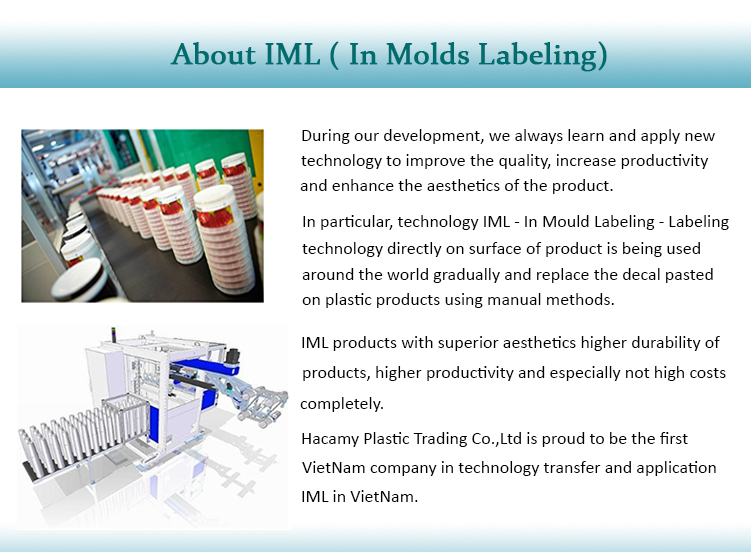 About IML ( In Molds Labeling)

During our development, we always learn and apply new technology to improve the quality, increase productivity and enhance the aesthetics of the product.

In particular, technology IML - In Mould Labeling - Labeling technology directly on surface of product is being used around the world gradually and replace the decal pasted on plastic products using manual methods.

IML products with superior aesthetics higher durability of products, higher productivity and especially not high costs completely.

Hacamy Plastic Trading Co.,Ltd is proud to be the first VietNam company in technology transfer and application IML in VietNam.